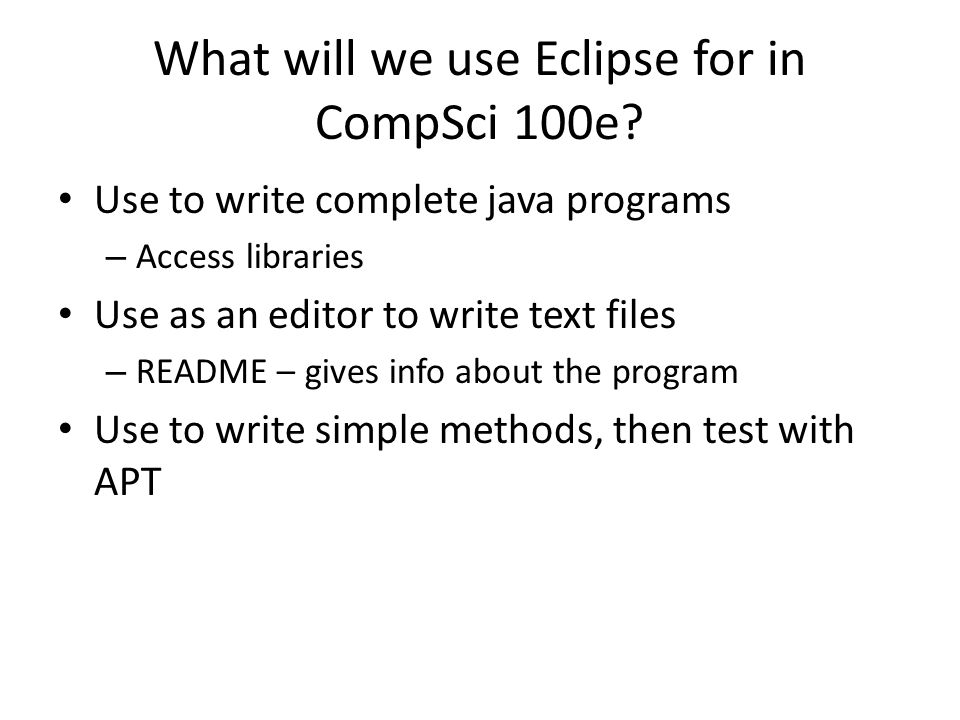 What will we use Eclipse for in CompSci 100e?

• Use to write complete java programs
  – Access libraries
• Use as an editor to write text files
  – README – gives info about the program
• Use to write simple methods, then test with APT